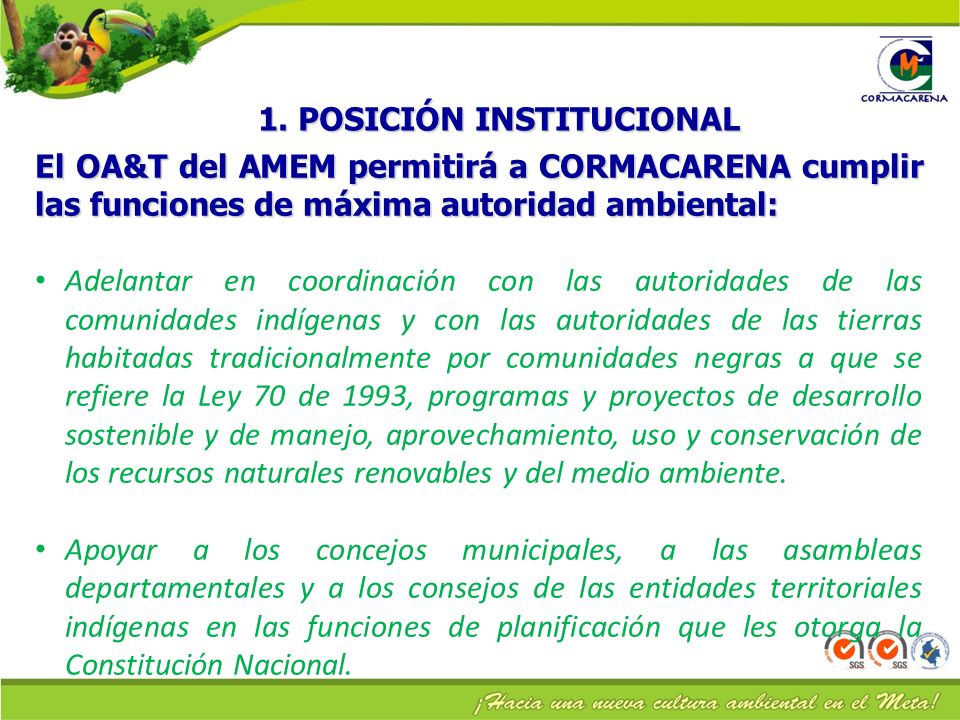 CORMACARENA

1. POSICIÓN INSTITUCIONAL

El OA&T del AMEM permitirá a CORMACARENA cumplir las funciones de máxima autoridad ambiental:

• Adelantar en coordinación con las autoridades de las comunidades indígenas y con las autoridades de las tierras habitadas tradicionalmente por comunidades negras a que se refiere la Ley 70 de 1993, programas y proyectos de desarrollo sostenible y de manejo, aprovechamiento, uso y conservación de los recursos naturales renovables y del medio ambiente.

• Apoyar a los concejos municipales, a las asambleas departamentales y a los consejos de las entidades territoriales indígenas en las funciones de planificación que les otorga la Constitución Nacional.

SGS SGS

¡Hacia una nueva cultura ambiental en el Meta!